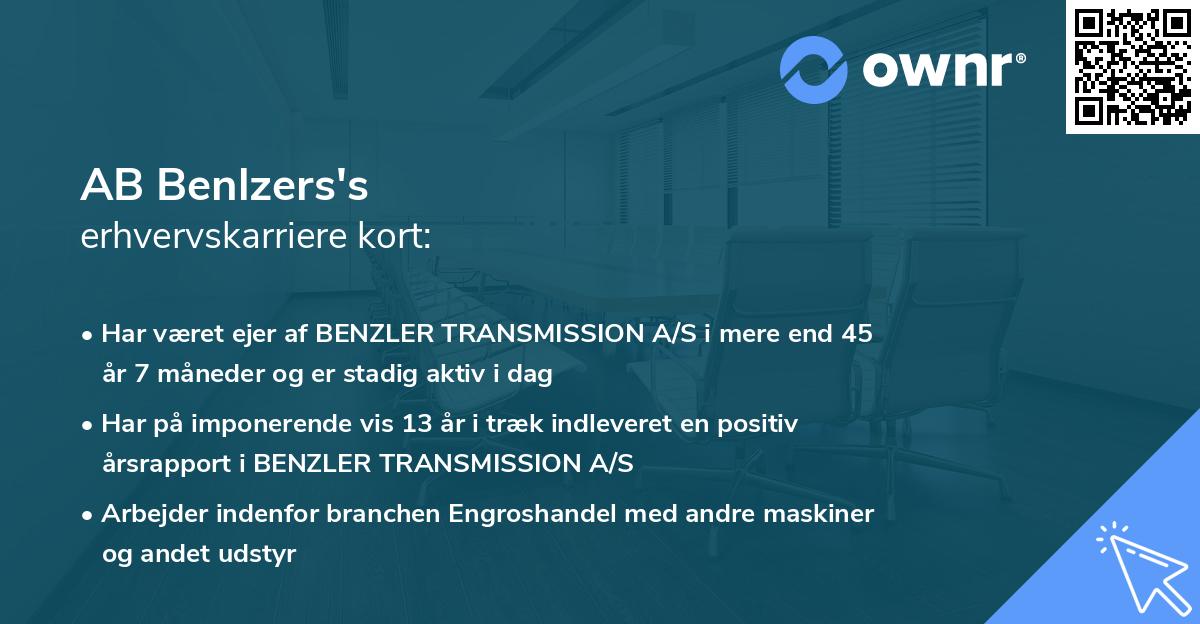 ownr®

AB Benlzers's
erhvervskarriere kort:

• Har været ejer af BENZLER TRANSMISSION A/S i mere end 45 år 7 måneder og er stadig aktiv i dag

• Har på imponerende vis 13 år i træk indleveret en positiv årsrapport i BENZLER TRANSMISSION A/S

• Arbejder indenfor branchen Engroshandel med andre maskiner og andet udstyr